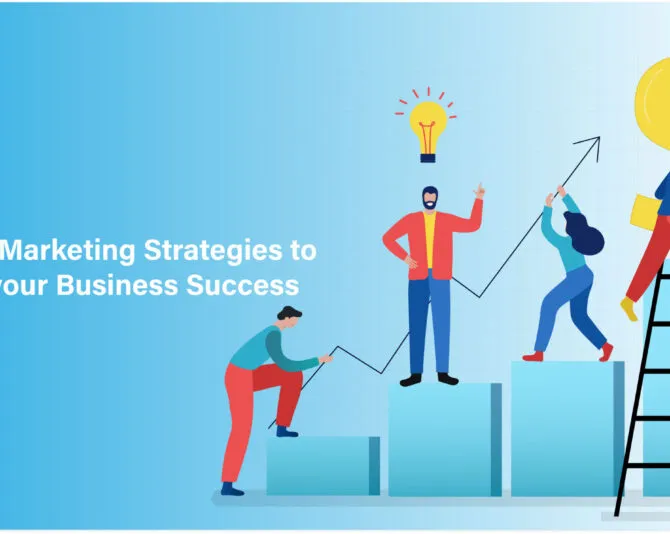 Marketing Strategies to
your Business Success